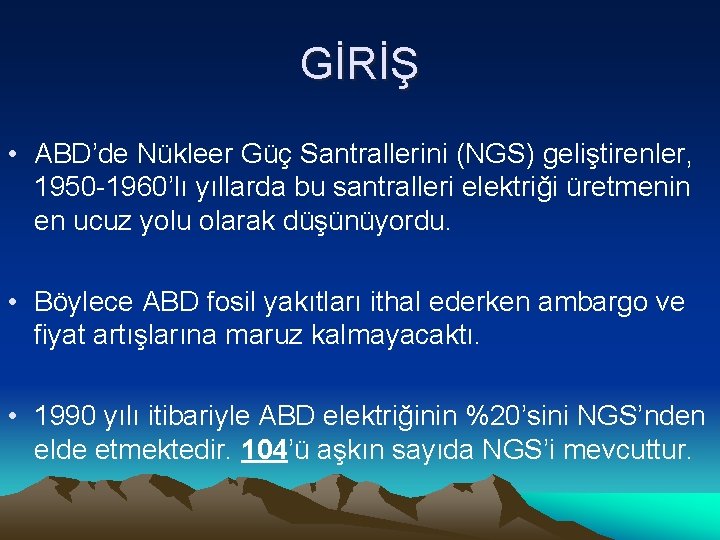 GİRİŞ

• ABD'de Nükleer Güç Santrallerini (NGS) geliştirenler, 1950-1960'lı yıllarda bu santralleri elektriği üretmenin en ucuz yolu olarak düşünüyordu.

• Böylece ABD fosil yakıtları ithal ederken ambargo ve fiyat artışlarına maruz kalmayacaktı.

• 1990 yılı itibariyle ABD elektriğinin %20'sini NGS'nden elde etmektedir. 104'ü aşkın sayıda NGS'i mevcuttur.